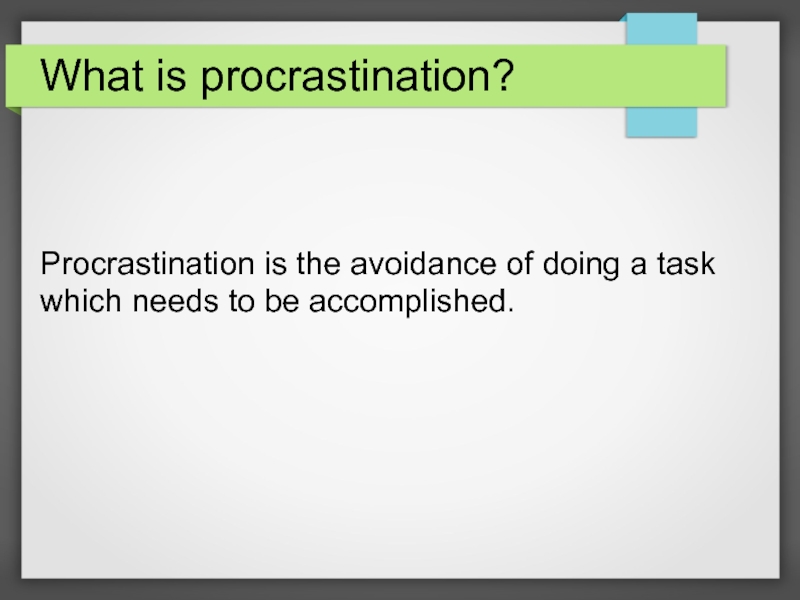 What is procrastination?

Procrastination is the avoidance of doing a task which needs to be accomplished.